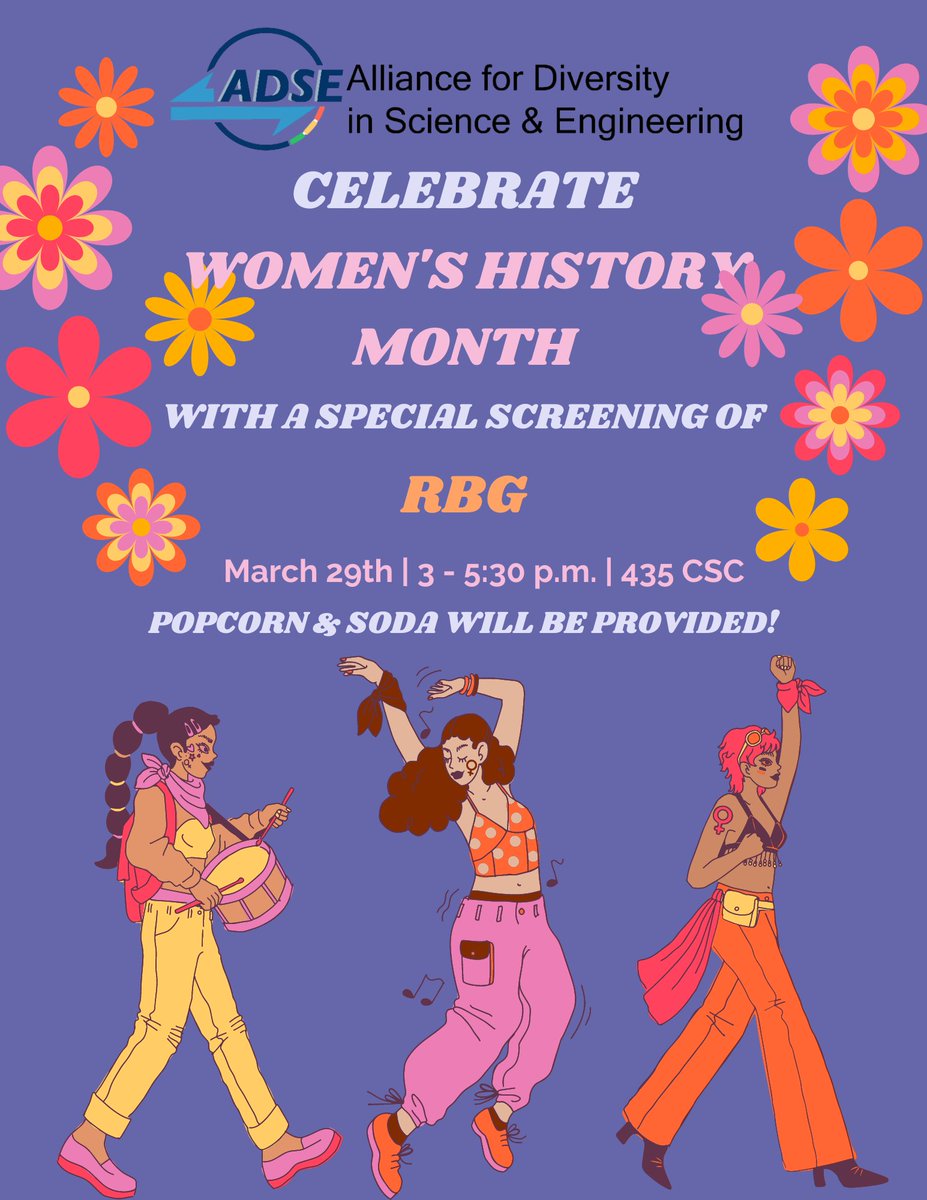 ADSE Alliance for Diversity in Science & Engineering

CELEBRATE WOMEN'S HISTORY MONTH

WITH A SPECIAL SCREENING OF

RBG

March 29th | 3 - 5:30 p.m. | 435 CSC

POPCORN & SODA WILL BE PROVIDED!